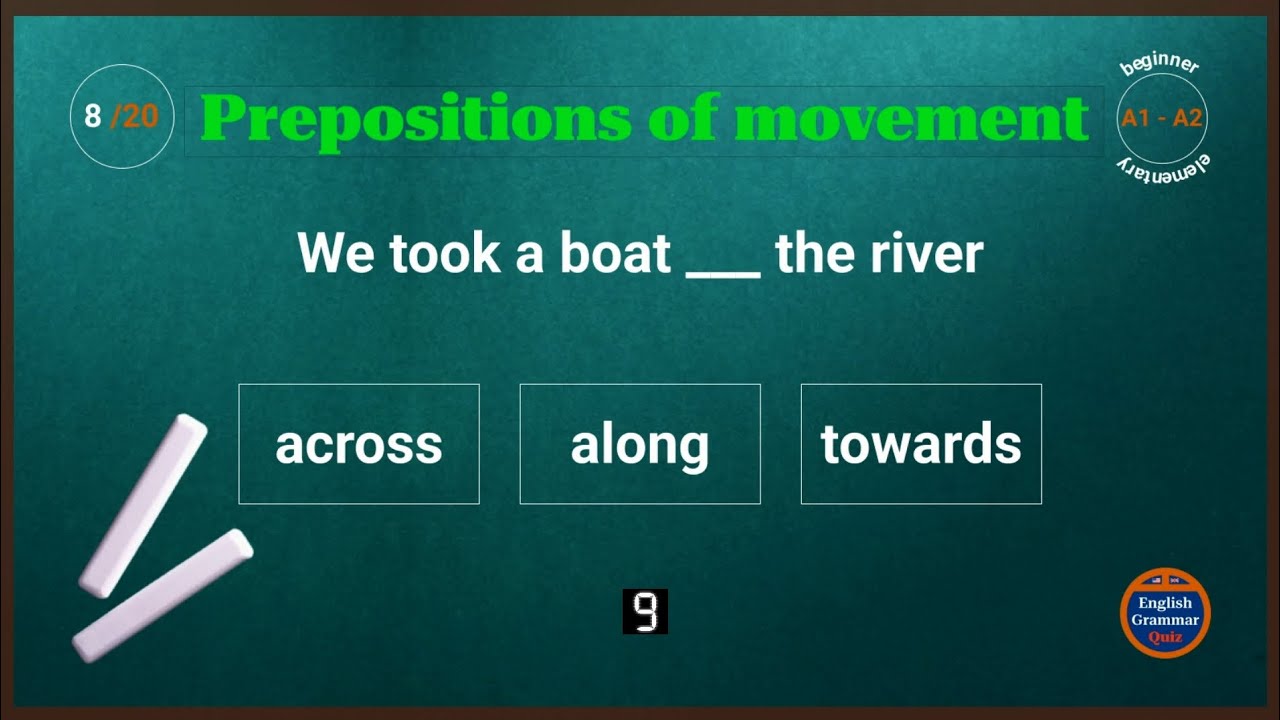 8 /20

Prepositions of movement

beginner
A1 - A2
elementary

We took a boat ___ the river

across

along

towards

9

English Grammar Quiz